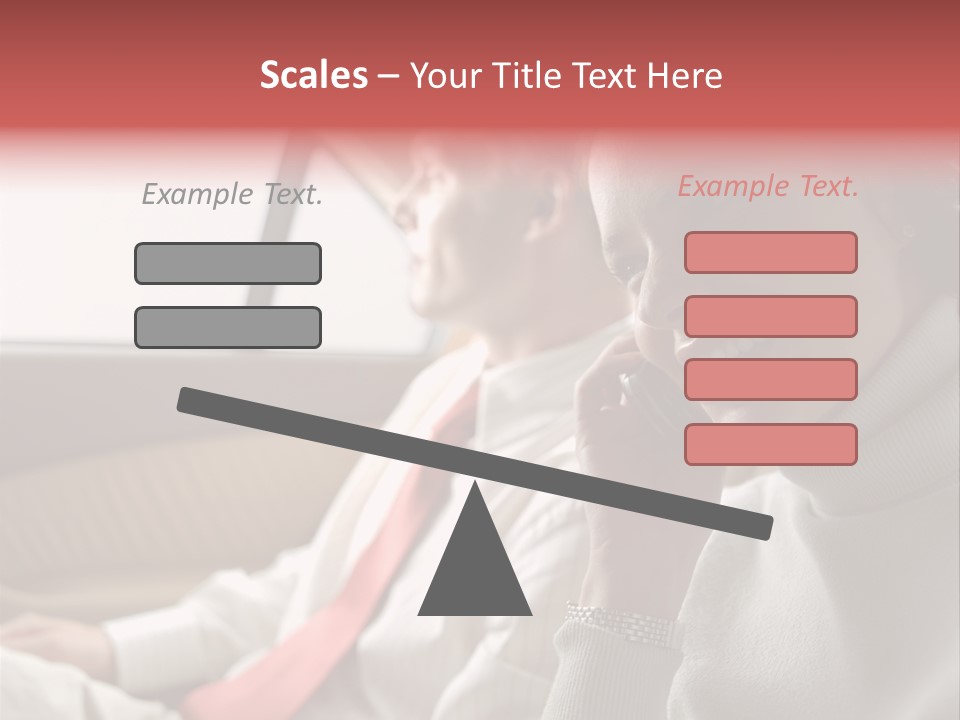 Scales – Your Title Text Here

Example Text.

Example Text.